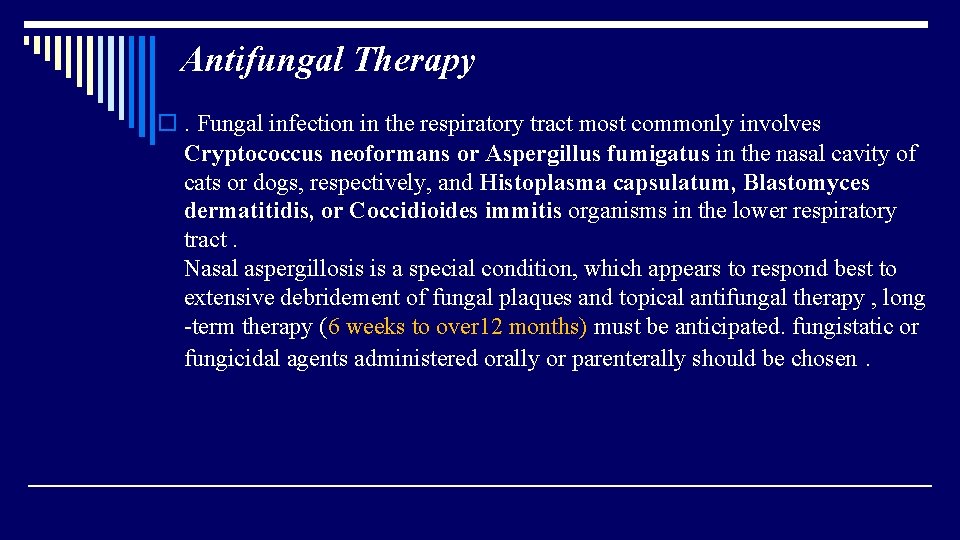 Antifungal Therapy

. Fungal infection in the respiratory tract most commonly involves Cryptococcus neoformans or Aspergillus fumigatus in the nasal cavity of cats or dogs, respectively, and Histoplasma capsulatum, Blastomyces dermatitidis, or Coccidioides immitis organisms in the lower respiratory tract .
Nasal aspergillosis is a special condition, which appears to respond best to extensive debridement of fungal plaques and topical antifungal therapy , long -term therapy (6 weeks to over12 months) must be anticipated. fungistatic or fungicidal agents administered orally or parenterally should be chosen .